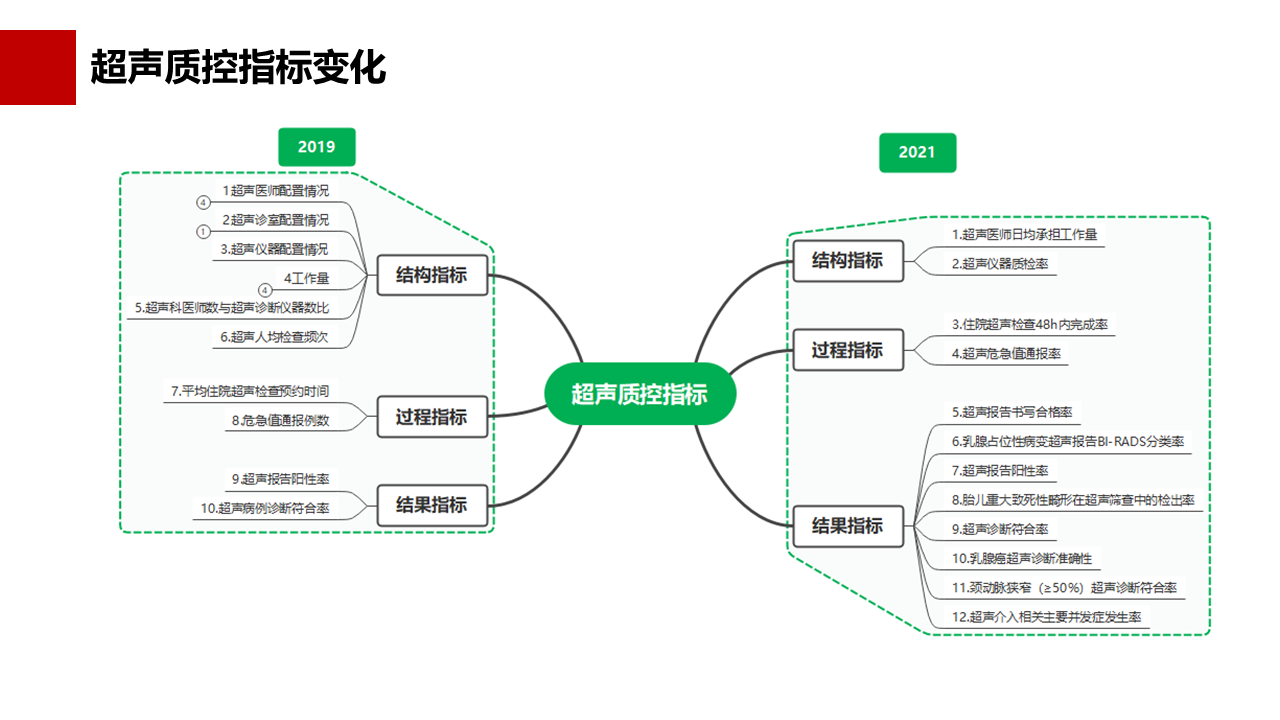 超声质控指标变化

2019

1超声医师配置情况
④
2.超声诊室配置情况
①
3.超声仪器配置情况
4工作量
④
5.超声科医师数与超声诊断仪器数比
6.超声人均检查频次

结构指标

7.平均住院超声检查预约时间
8.危急值通报例数

过程指标

9.超声报告阳性率
10.超声病例诊断符合率

结果指标

超声质控指标

2021

结构指标
1.超声医师日均承担工作量
2.超声仪器质检率

过程指标
3.住院超声检查48h内完成率
4.超声危急值通报率

结果指标
5.超声报告书写合格率
6.乳腺占位性病变超声报告BI-RADS分类率
7.超声报告阳性率
8.胎儿重大致死性畸形在超声筛查中的检出率
9.超声诊断符合率
10.乳腺癌超声诊断准确性
11.颈动脉狭窄（≥50%）超声诊断符合率
12.超声介入相关主要并发症发生率